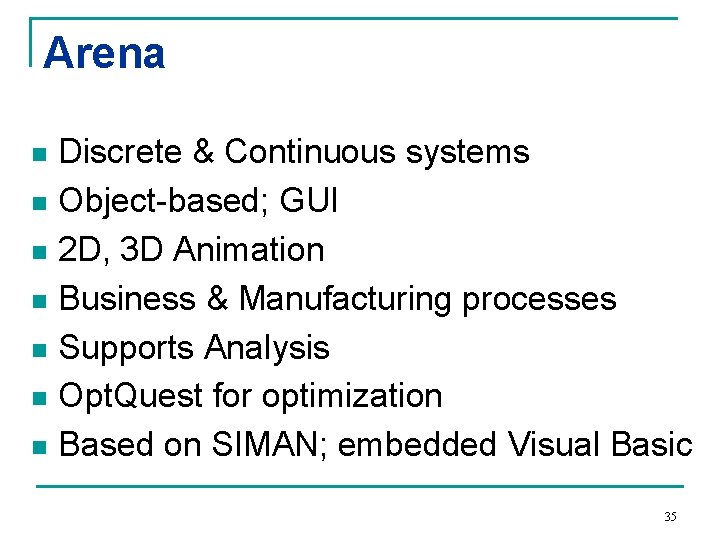 Arena

- Discrete & Continuous systems
- Object-based; GUI
- 2D, 3D Animation
- Business & Manufacturing processes
- Supports Analysis
- OptQuest for optimization
- Based on SIMAN; embedded Visual Basic

35